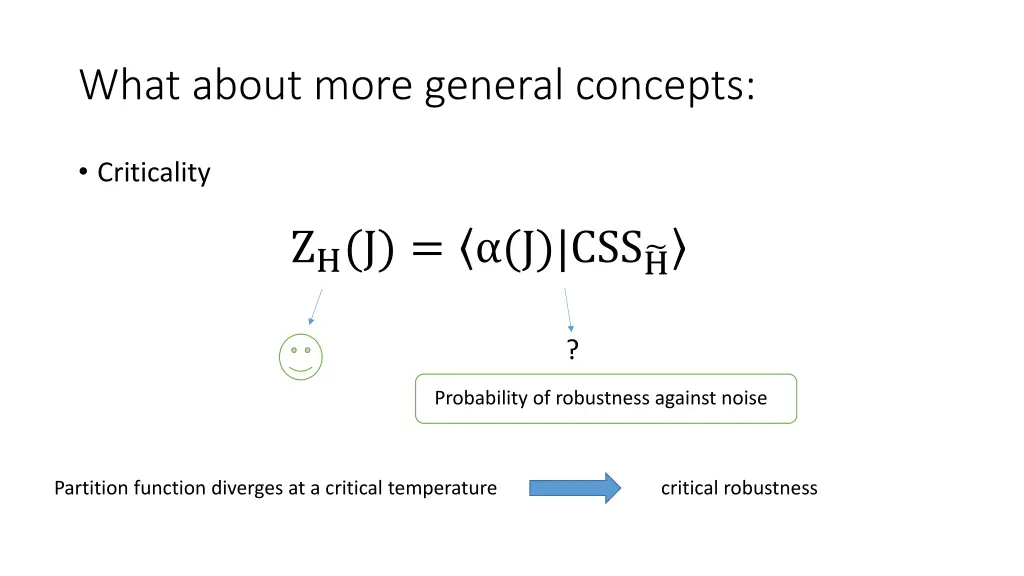 What about more general concepts:

• Criticality

$Z_H(J) = \langle \alpha(J) | CSS_{\tilde{H}} \rangle$

?

Probability of robustness against noise

Partition function diverges at a critical temperature

critical robustness